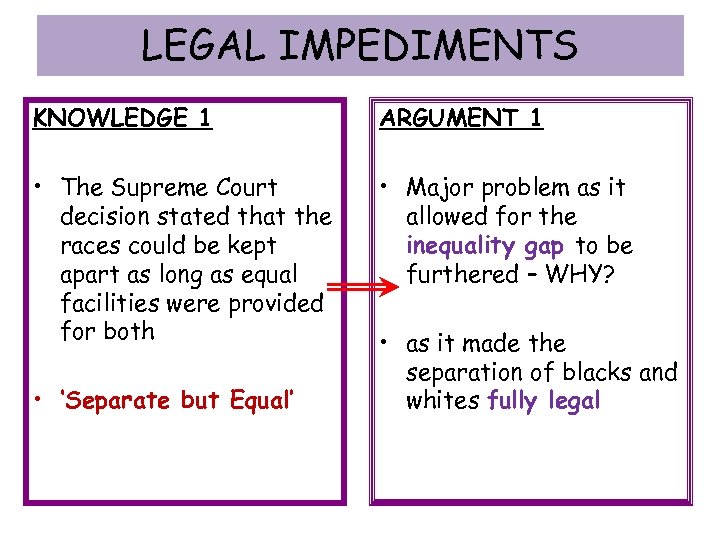 LEGAL IMPEDIMENTS

KNOWLEDGE 1

• The Supreme Court decision stated that the races could be kept apart as long as equal facilities were provided for both

• 'Separate but Equal'

ARGUMENT 1

• Major problem as it allowed for the inequality gap to be furthered – WHY?

• as it made the separation of blacks and whites fully legal